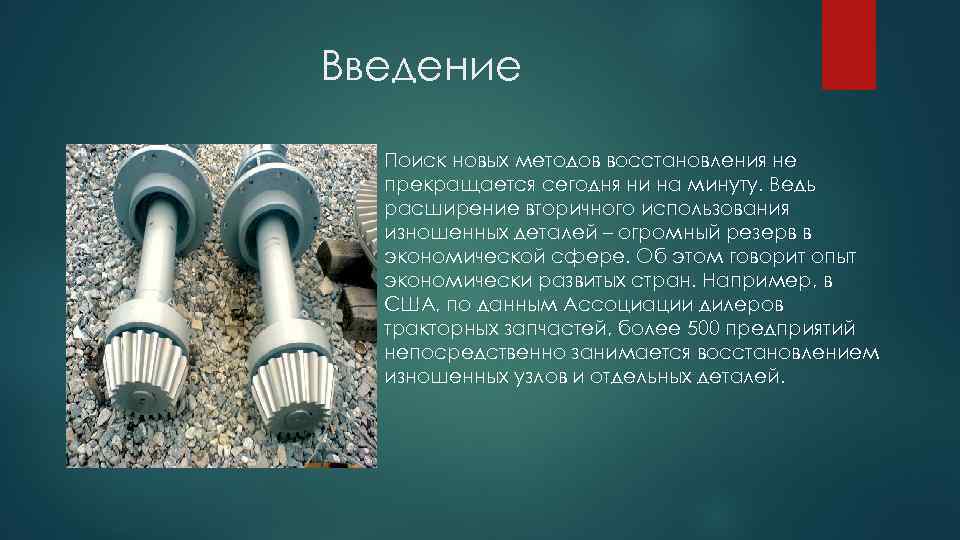 Введение

Поиск новых методов восстановления не прекращается сегодня ни на минуту. Ведь расширение вторичного использования изношенных деталей – огромный резерв в экономической сфере. Об этом говорит опыт экономически развитых стран. Например, в США, по данным Ассоциации дилеров тракторных запчастей, более 500 предприятий непосредственно занимается восстановлением изношенных узлов и отдельных деталей.